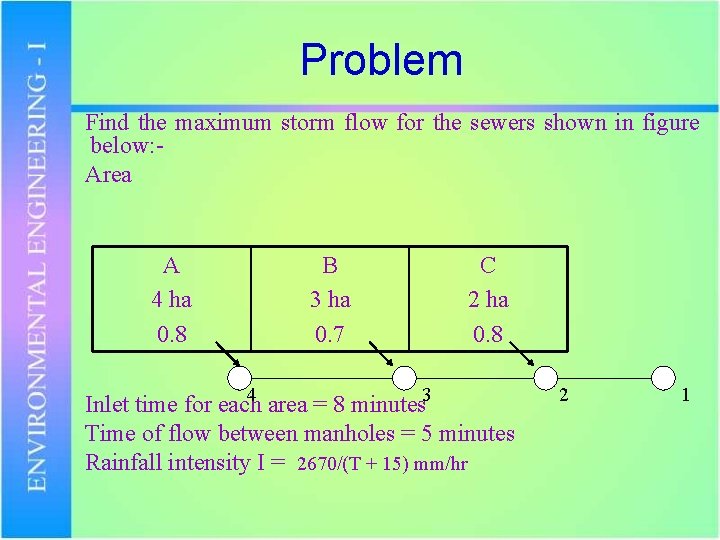 ENVIRONMENTAL ENGINEERING - I

Problem

Find the maximum storm flow for the sewers shown in figure below:-
Area

| A | B | C |
|---|---|---|
| 4 ha | 3 ha | 2 ha |
| 0.8 | 0.7 | 0.8 |

4 3 2 1

Inlet time for each area = 8 minutes
Time of flow between manholes = 5 minutes
Rainfall intensity I = 2670/(T + 15) mm/hr